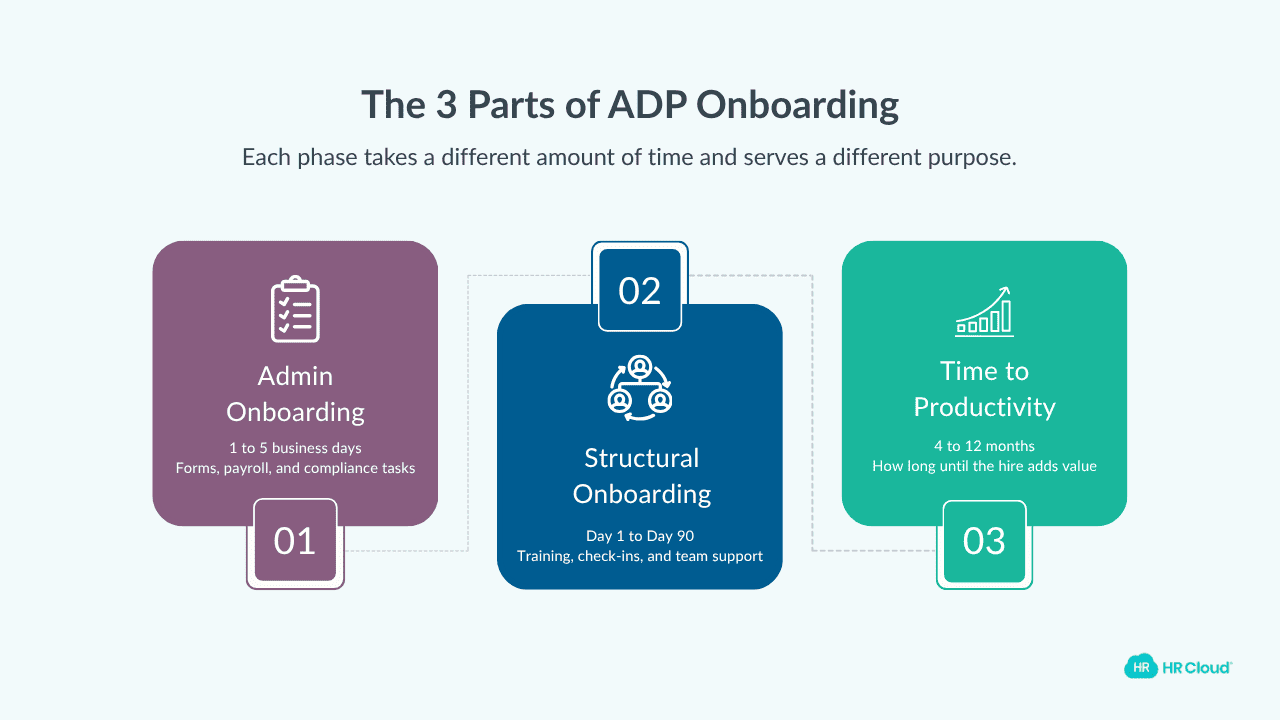 The 3 Parts of ADP Onboarding

Each phase takes a different amount of time and serves a different purpose.

Admin Onboarding
1 to 5 business days
Forms, payroll, and compliance tasks

01

02

Structural Onboarding
Day 1 to Day 90
Training, check-ins, and team support

Time to Productivity
4 to 12 months
How long until the hire adds value

03

HR HR Cloud